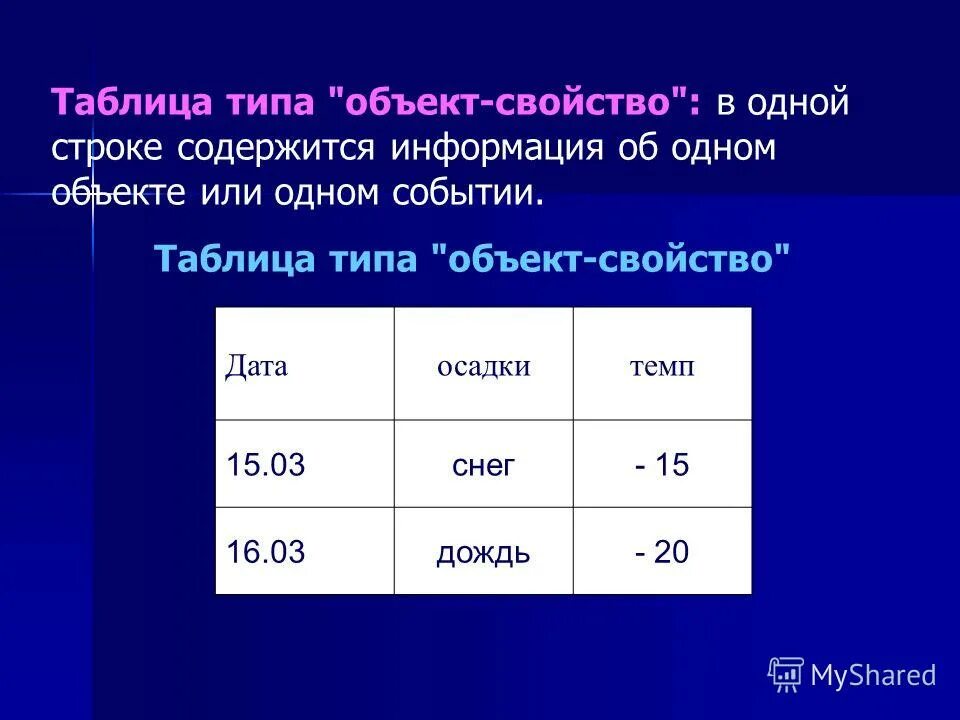 Таблица типа "объект-свойство": в одной строке содержится информация об одном объекте или одном событии.

Таблица типа "объект-свойство"

| Дата | осадки | темп |
|---|---|---|
| 15.03 | снег | - 15 |
| 16.03 | дождь | - 20 |

MyShared